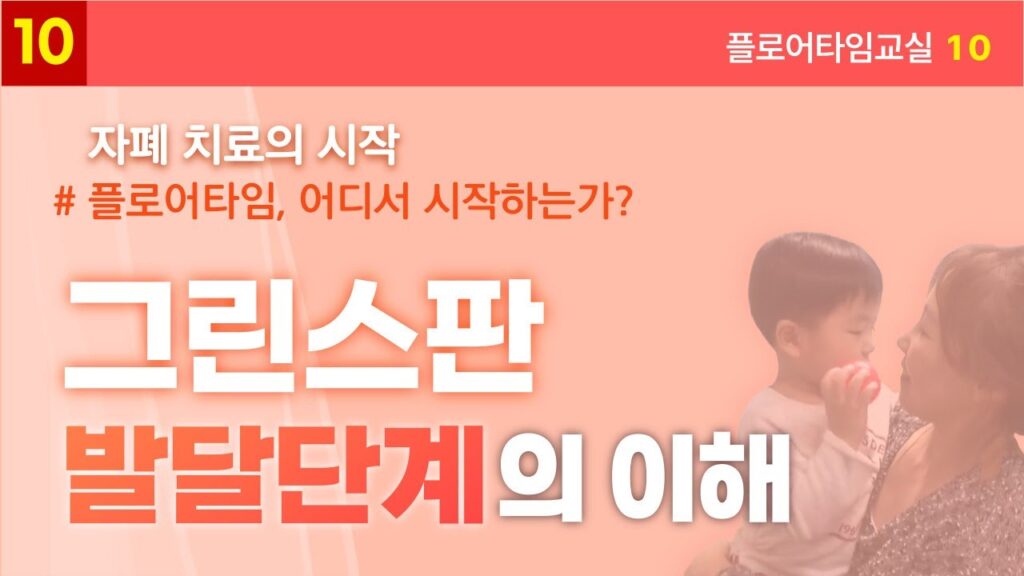 10

플로어타임교실 10

자폐 치료의 시작
# 플로어타임, 어디서 시작하는가?

그린스판
발달단계의 이해